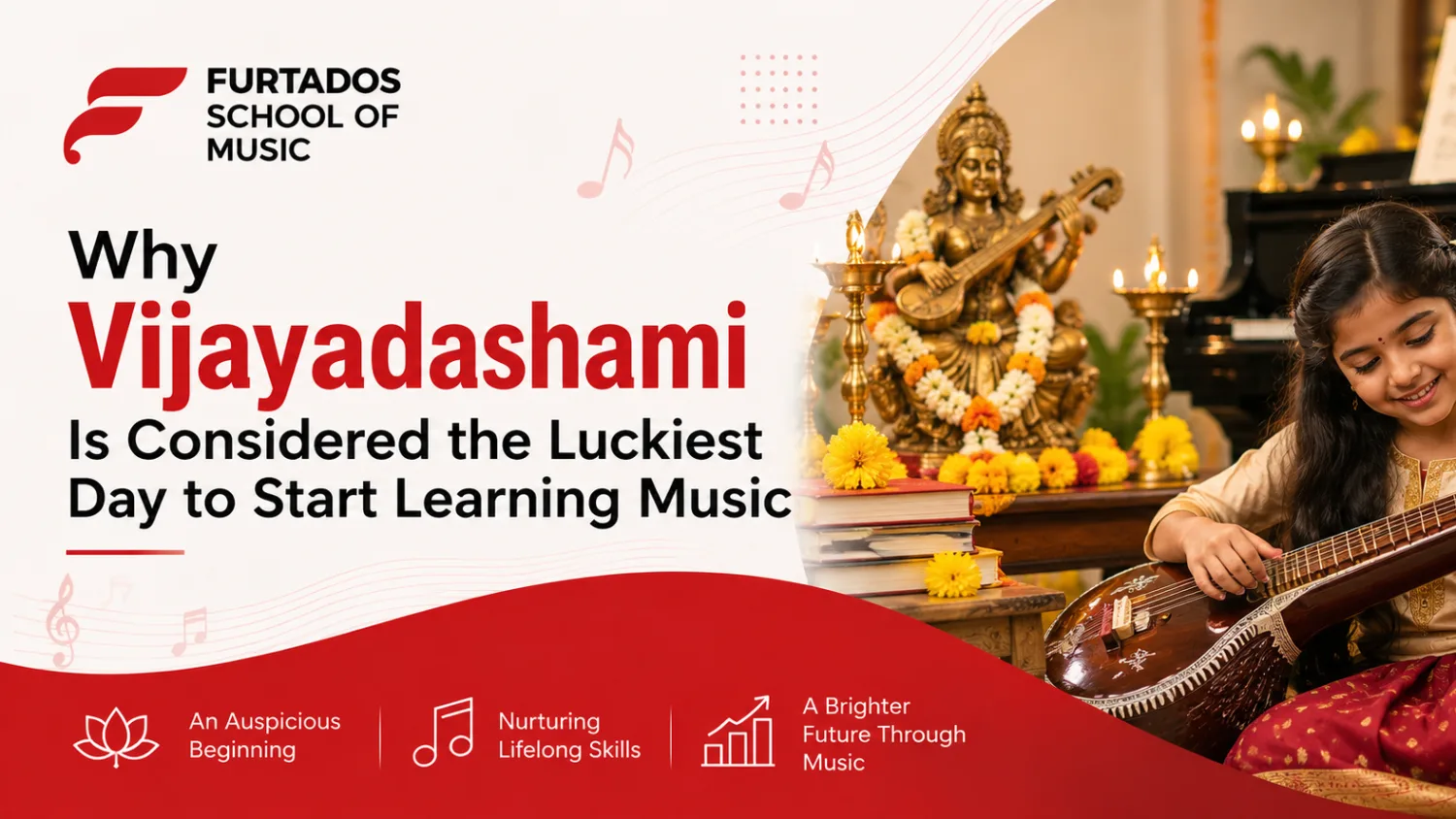 FURTADOS
SCHOOL OF
MUSIC

Why
Vijayadashami
Is Considered the Luckiest Day to Start Learning Music

An Auspicious
Beginning

Nurturing
Lifelong Skills

A Brighter
Future Through
Music